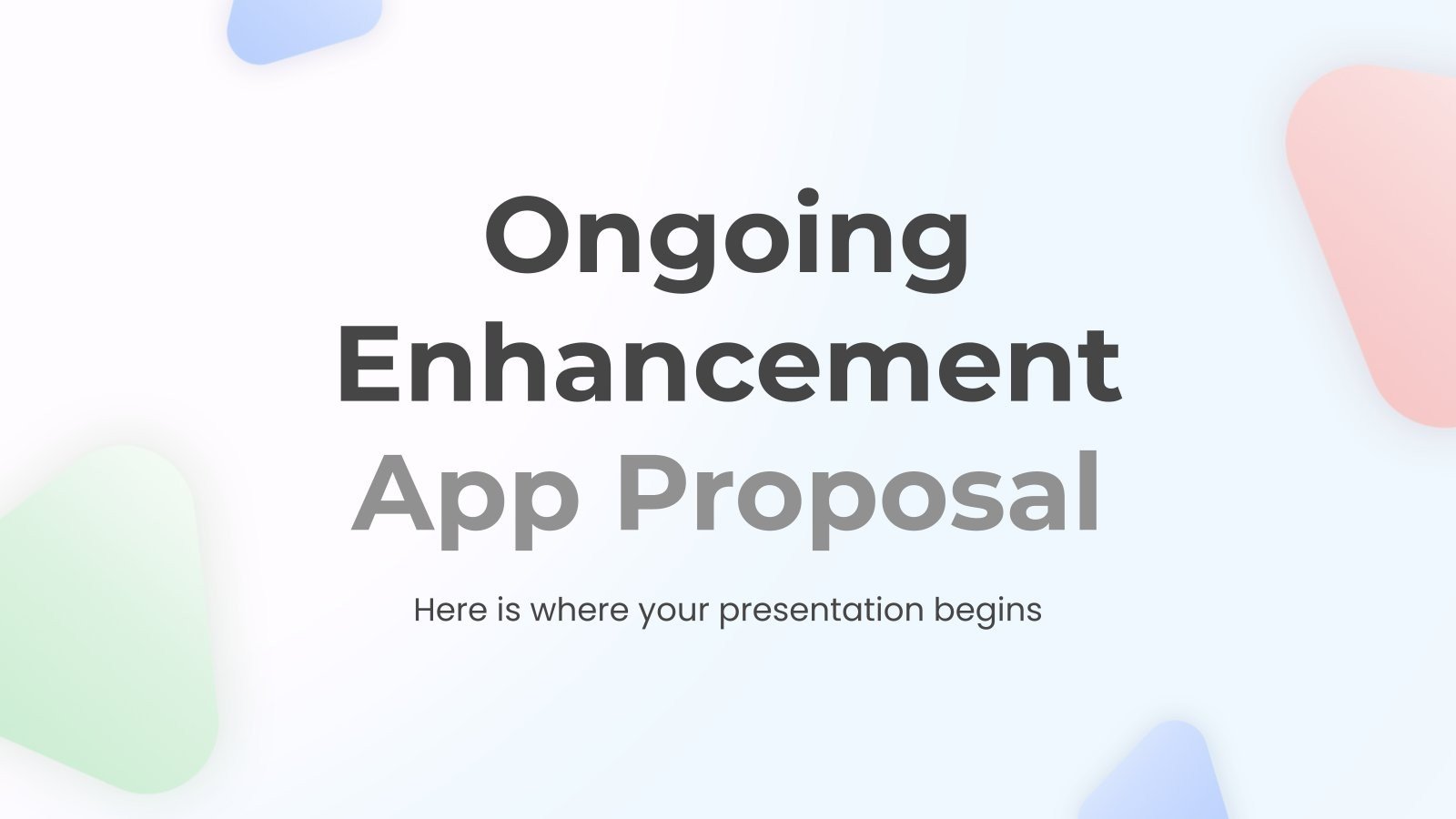 Ongoing Enhancement App Proposal

Here is where your presentation begins